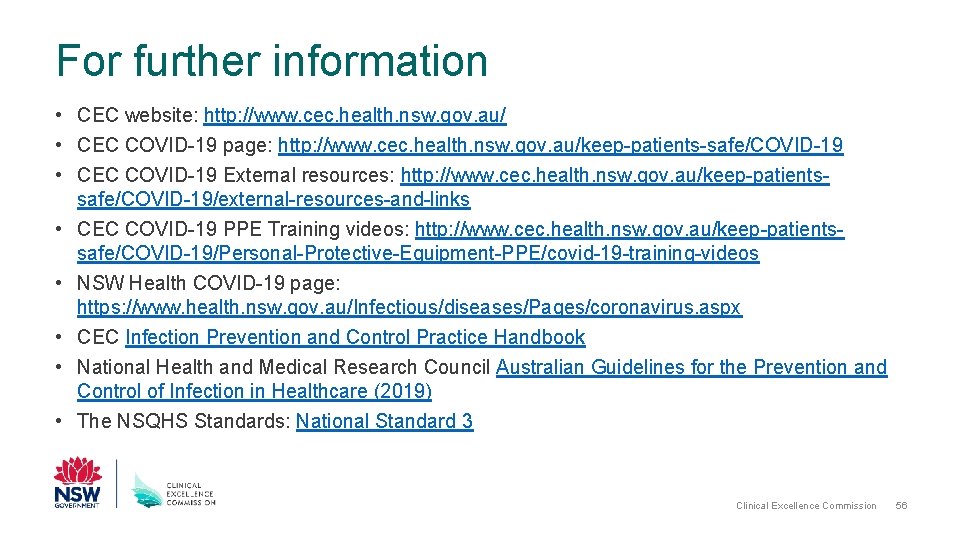 For further information

• CEC website: http://www.cec.health.nsw.gov.au/
• CEC COVID-19 page: http://www.cec.health.nsw.gov.au/keep-patients-safe/COVID-19
• CEC COVID-19 External resources: http://www.cec.health.nsw.gov.au/keep-patients-safe/COVID-19/external-resources-and-links
• CEC COVID-19 PPE Training videos: http://www.cec.health.nsw.gov.au/keep-patients-safe/COVID-19/Personal-Protective-Equipment-PPE/covid-19-training-videos
• NSW Health COVID-19 page: https://www.health.nsw.gov.au/Infectious/diseases/Pages/coronavirus.aspx
• CEC Infection Prevention and Control Practice Handbook
• National Health and Medical Research Council Australian Guidelines for the Prevention and Control of Infection in Healthcare (2019)
• The NSQHS Standards: National Standard 3

NSW GOVERNMENT

CLINICAL EXCELLENCE COMMISSION

Clinical Excellence Commission 56